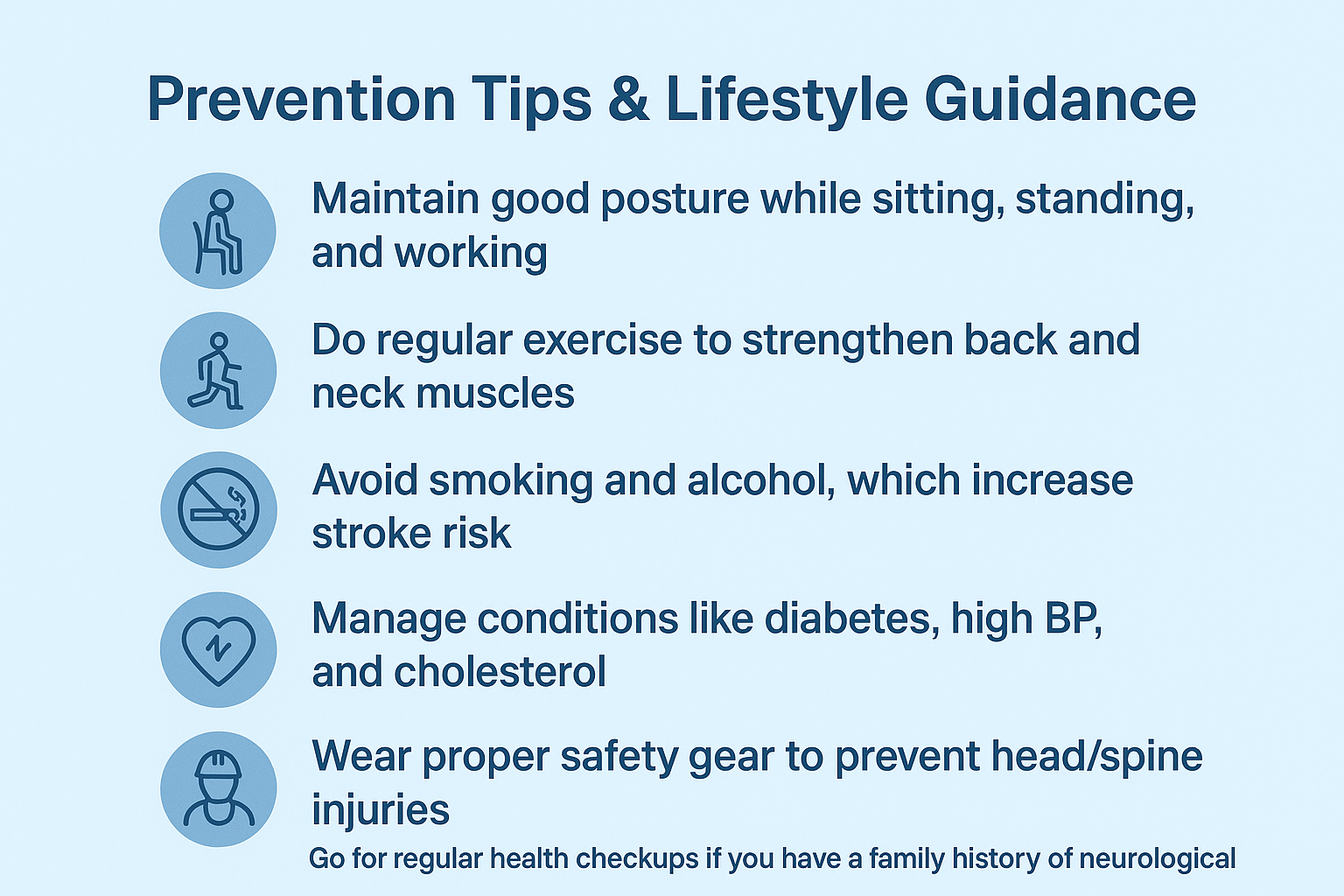 Prevention Tips & Lifestyle Guidance

Maintain good posture while sitting, standing, and working

Do regular exercise to strengthen back and neck muscles

Avoid smoking and alcohol, which increase stroke risk

Manage conditions like diabetes, high BP, and cholesterol

Wear proper safety gear to prevent head/spine injuries

Go for regular health checkups if you have a family history of neurological